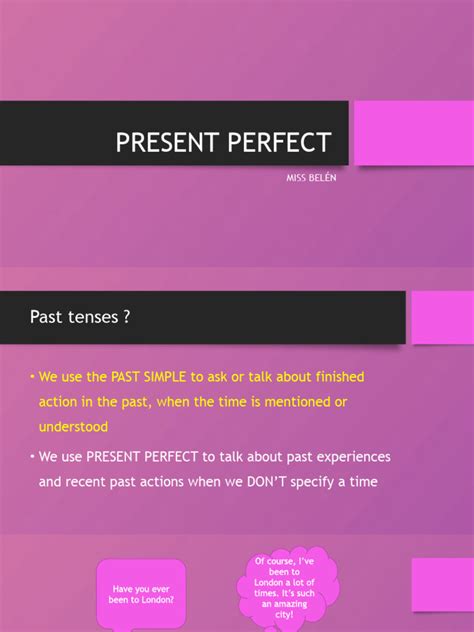 PRESENT PERFECT

MISS BELÉN

Past tenses ?

• We use the PAST SIMPLE to ask or talk about finished action in the past, when the time is mentioned or understood

• We use PRESENT PERFECT to talk about past experiences and recent past actions when we DON'T specify a time

Have you ever been to London?

Of course, I've been to London a lot of times. It's such an amazing city!